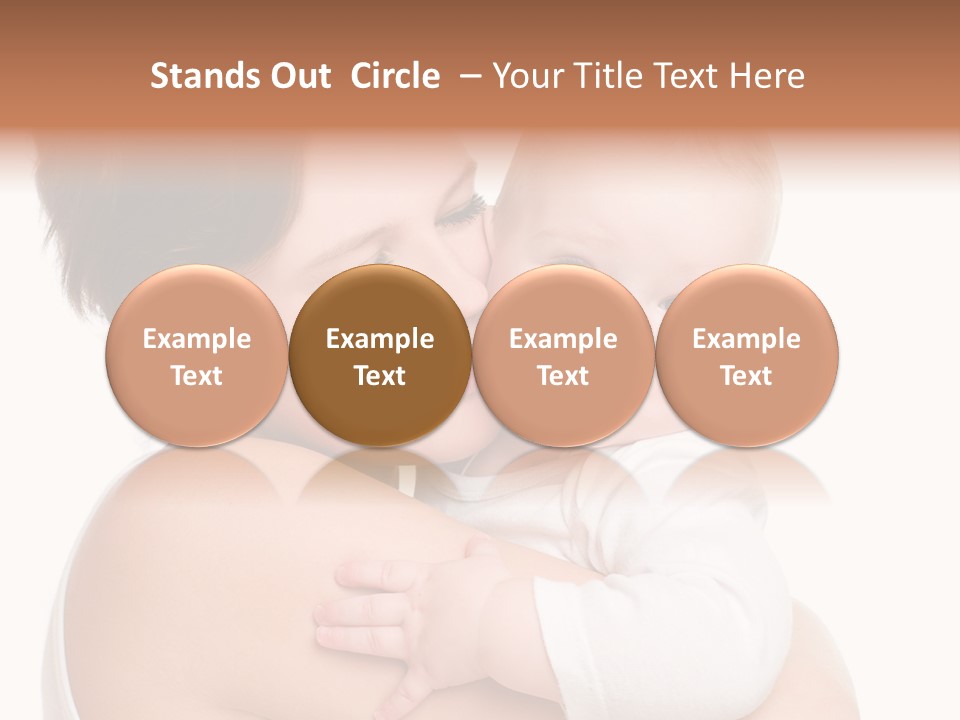 Stands Out Circle – Your Title Text Here

Example Text

Example Text

Example Text

Example Text